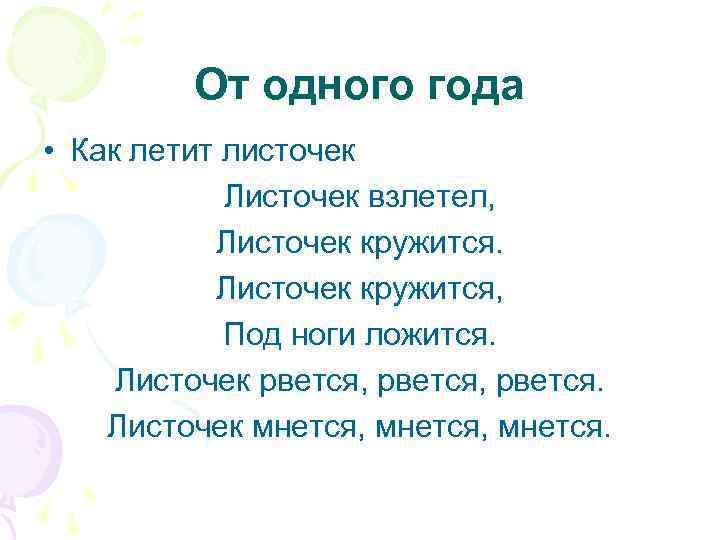 От одного года

• Как летит листочек

Листочек взлетел,
Листочек кружится.
Листочек кружится,
Под ноги ложится.
Листочек рвется, рвется, рвется.
Листочек мнется, мнется, мнется.